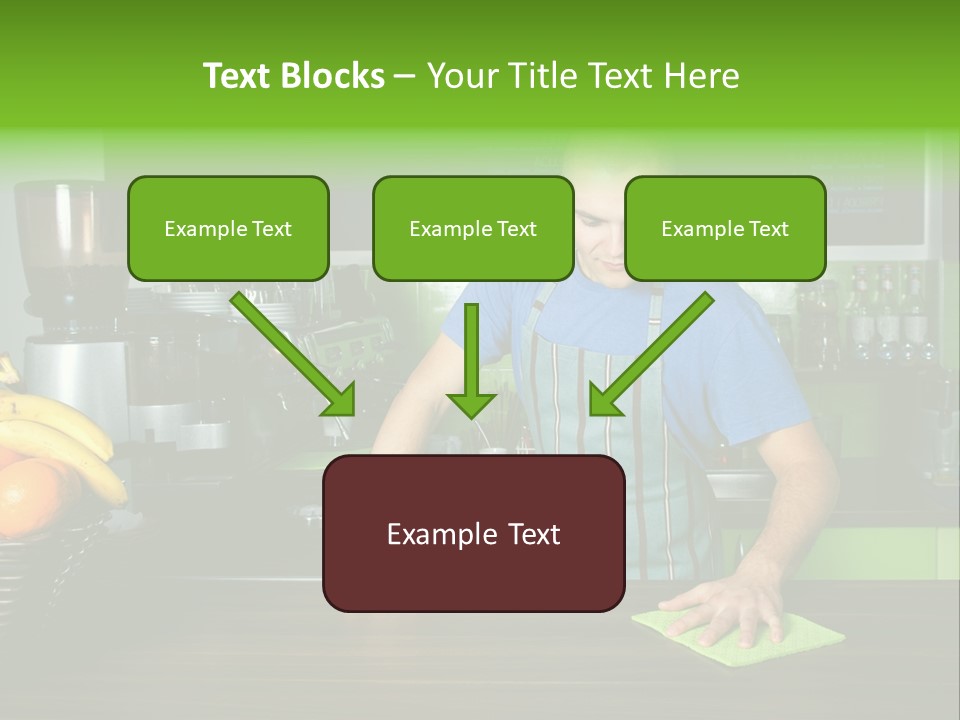 Text Blocks – Your Title Text Here

Example Text

Example Text

Example Text

Example Text